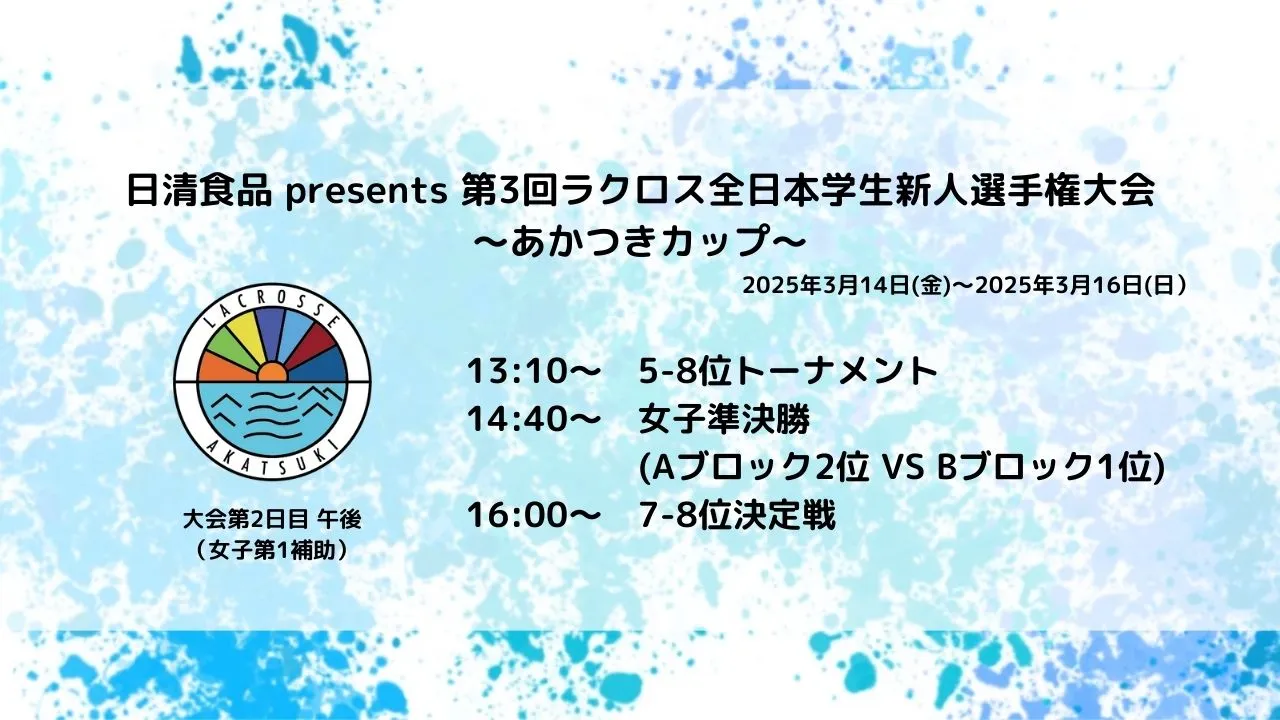 日清食品 presents 第3回ラクロス全日本学生新人選手権大会
〜あかつきカップ〜

2025年3月14日(金)〜2025年3月16日(日)

LACROSSE
AKATSUKI

大会第2日目 午後
(女子第1補助)

13:10〜　5-8位トーナメント
14:40〜　女子準決勝
(Aブロック2位 VS Bブロック1位)
16:00〜　7-8位決定戦